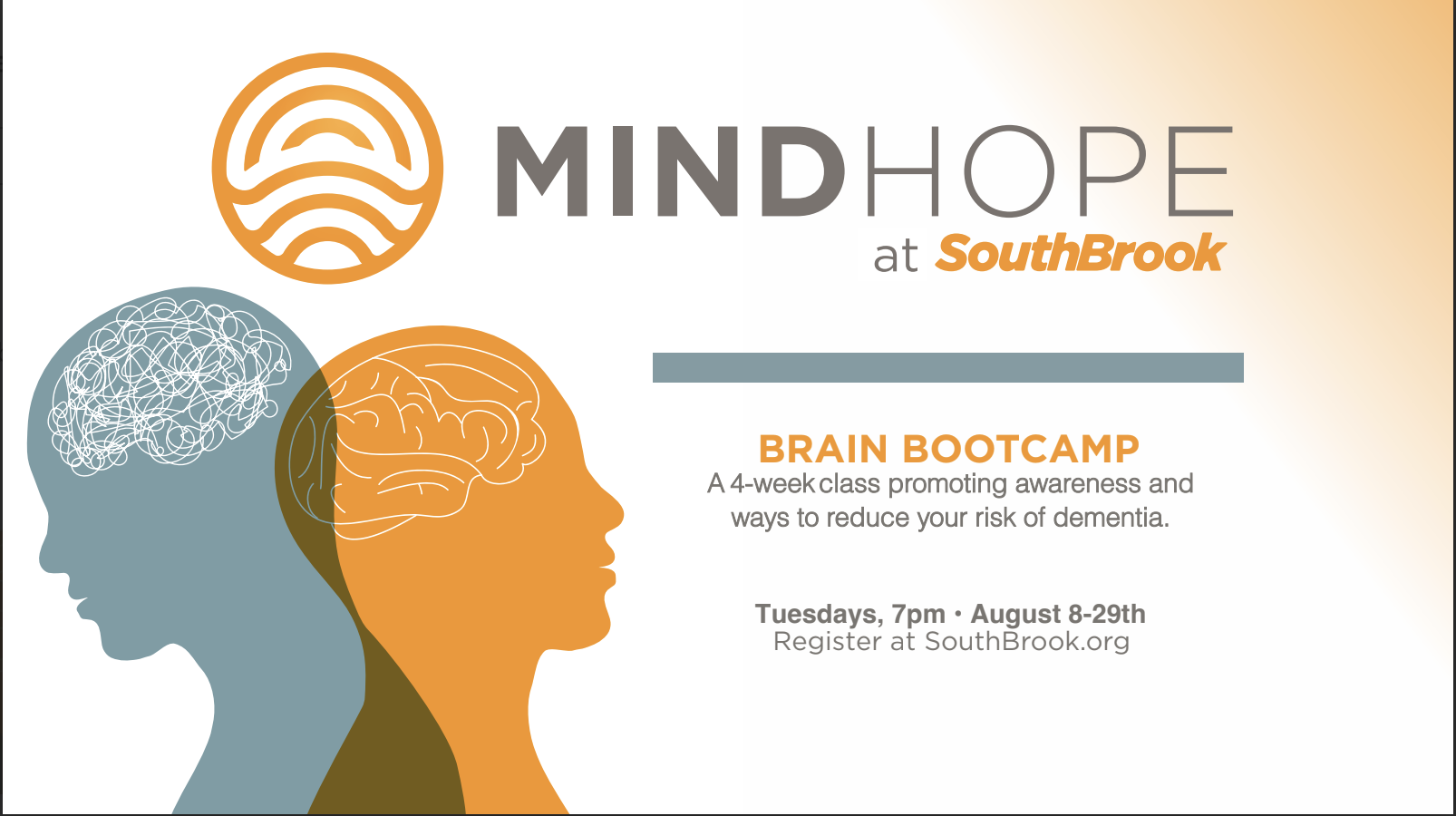 MINDHOPE
at SouthBrook

BRAIN BOOTCAMP
A 4-week class promoting awareness and ways to reduce your risk of dementia.

Tuesdays, 7pm • August 8-29th
Register at SouthBrook.org